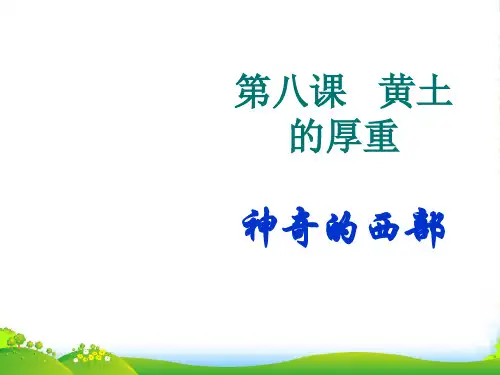 第八课　黄土的厚重

神奇的西部